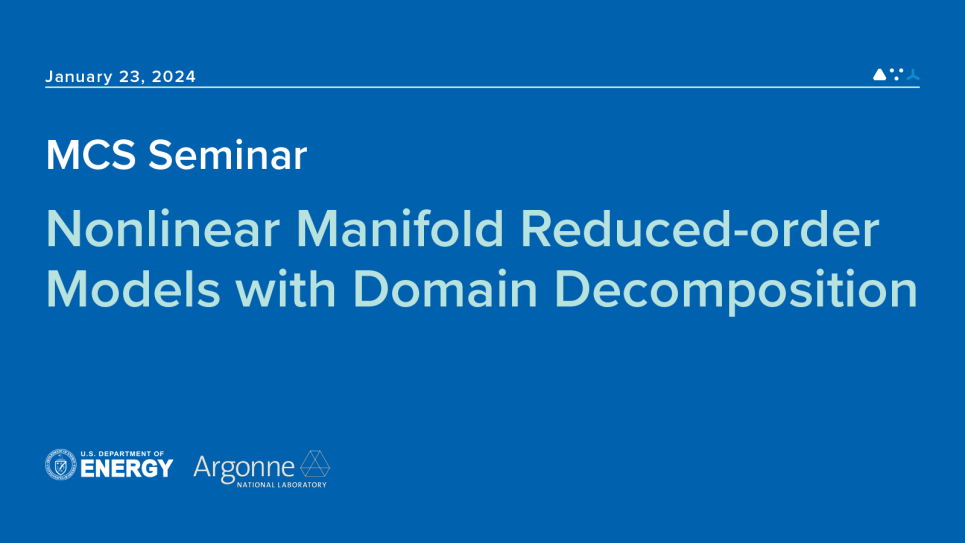 January 23, 2024

MCS Seminar

Nonlinear Manifold Reduced-order Models with Domain Decomposition

U.S. DEPARTMENT OF ENERGY

Argonne NATIONAL LABORATORY